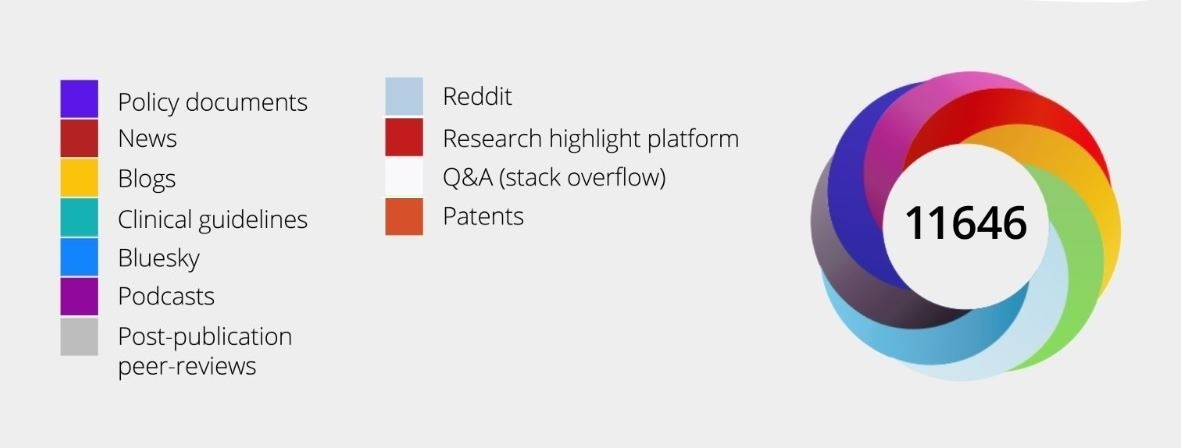 Policy documents
News
Blogs
Clinical guidelines
Bluesky
Podcasts
Post-publication peer-reviews

Reddit
Research highlight platform
Q&A (stack overflow)
Patents

11646